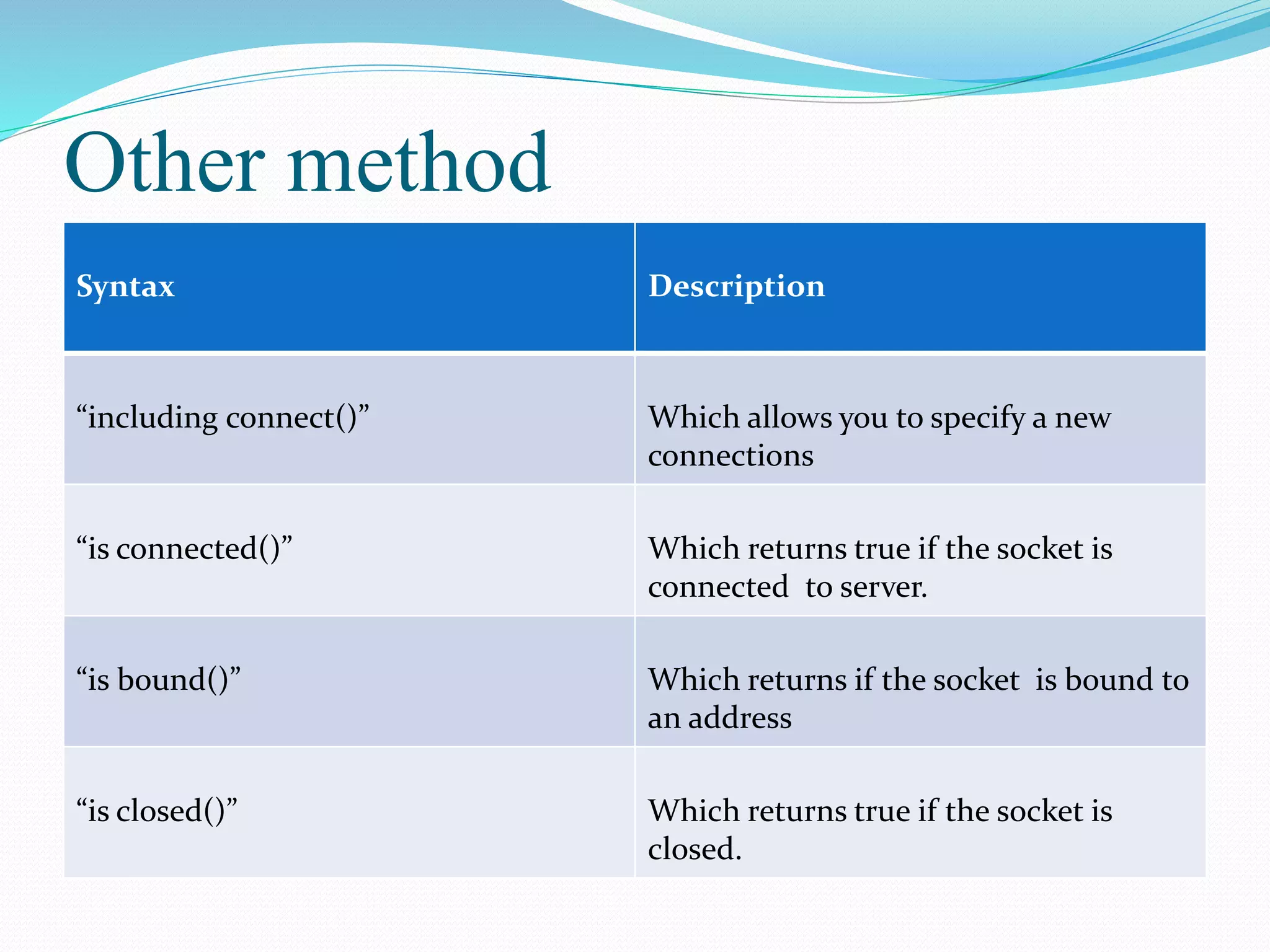 Other method

| Syntax | Description |
|---|---|
| “including connect()” | Which allows you to specify a new connections |
| “is connected()” | Which returns true if the socket is connected  to server. |
| “is bound()” | Which returns if the socket  is bound to an address |
| “is closed()” | Which returns true if the socket is closed. |